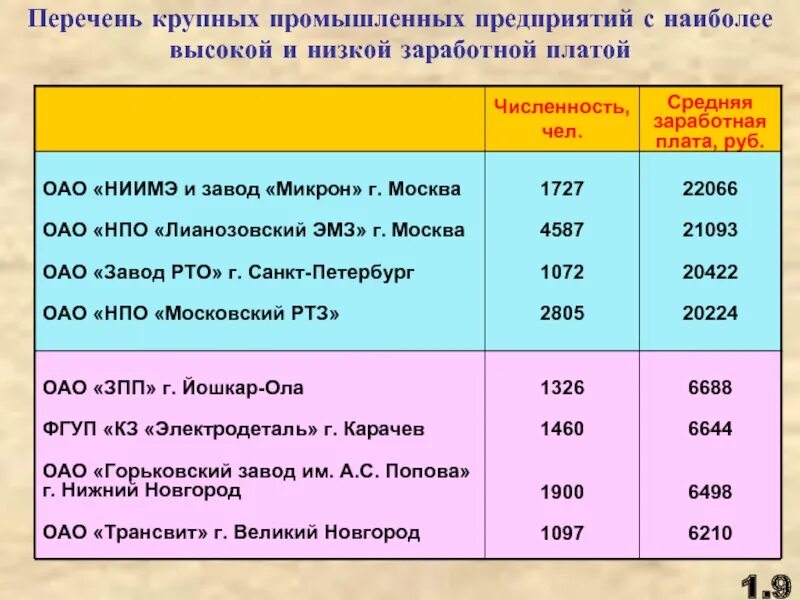 Перечень крупных промышленных предприятий с наиболее высокой и низкой заработной платой

| | Численность, чел. | Средняя заработная плата, руб. |
|---|---|---|
| ОАО «НИИМЭ и завод «Микрон» г. Москва | 1727 | 22066 |
| ОАО «НПО «Лианозовский ЭМЗ» г. Москва | 4587 | 21093 |
| ОАО «Завод РТО» г. Санкт-Петербург | 1072 | 20422 |
| ОАО «НПО «Московский РТЗ» | 2805 | 20224 |
| ОАО «ЗПП» г. Йошкар-Ола | 1326 | 6688 |
| ФГУП «КЗ «Электродеталь» г. Карачев | 1460 | 6644 |
| ОАО «Горьковский завод им. А.С. Попова» г. Нижний Новгород | 1900 | 6498 |
| ОАО «Трансвит» г. Великий Новгород | 1097 | 6210 |

1.9